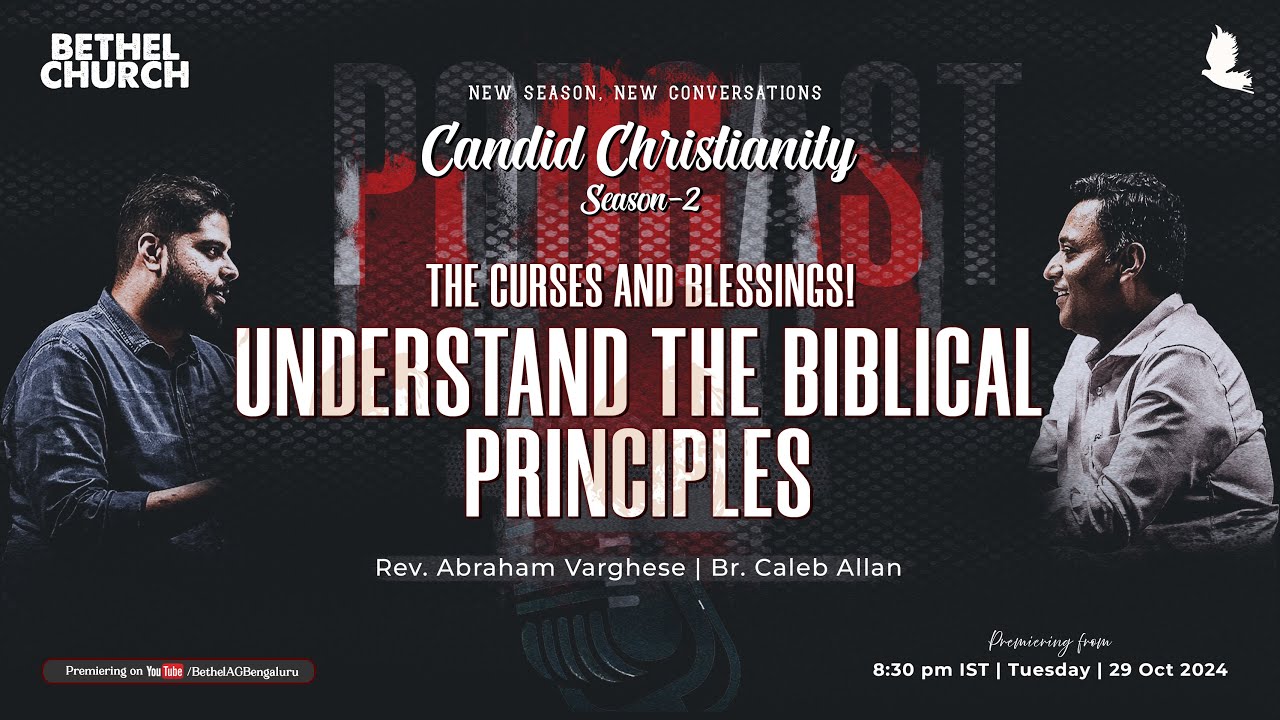 BETHEL CHURCH

PODCAST

NEW SEASON, NEW CONVERSATIONS

Candid Christianity
Season-2

THE CURSES AND BLESSINGS!
UNDERSTAND THE BIBLICAL PRINCIPLES

Rev. Abraham Varghese | Br. Caleb Allan

Premiering on YouTube /BethelAGBengaluru

Premiering from
8:30 pm IST | Tuesday | 29 Oct 2024